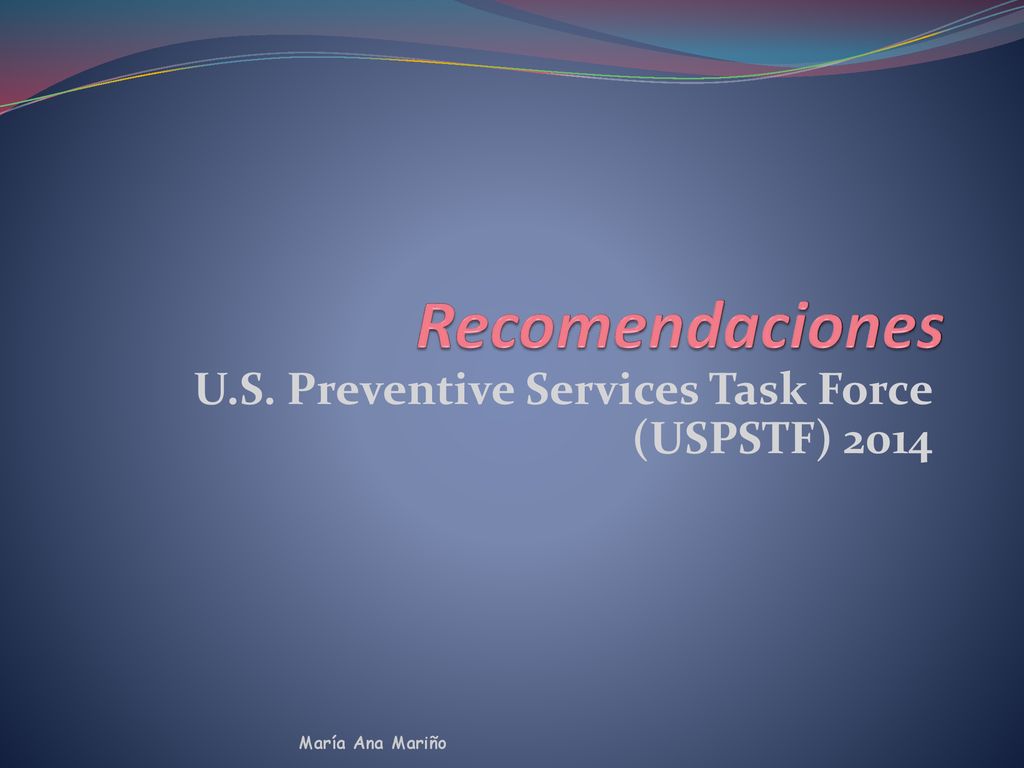 Recomendaciones

U.S. Preventive Services Task Force (USPSTF) 2014

María Ana Mariño